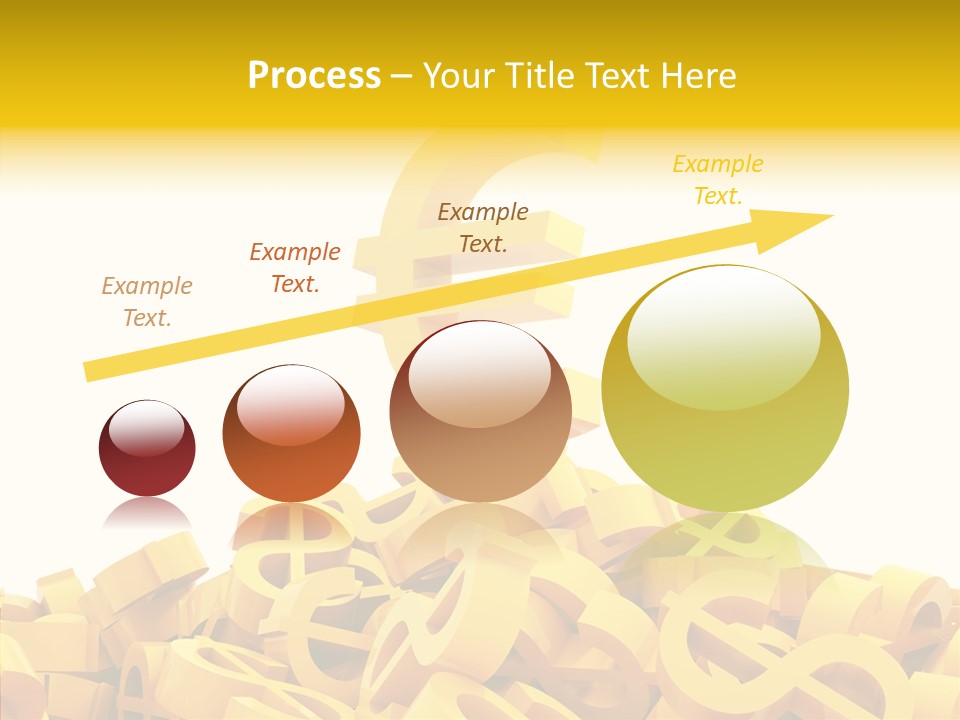 Process – Your Title Text Here

Example Text.

Example Text.

Example Text.

Example Text.